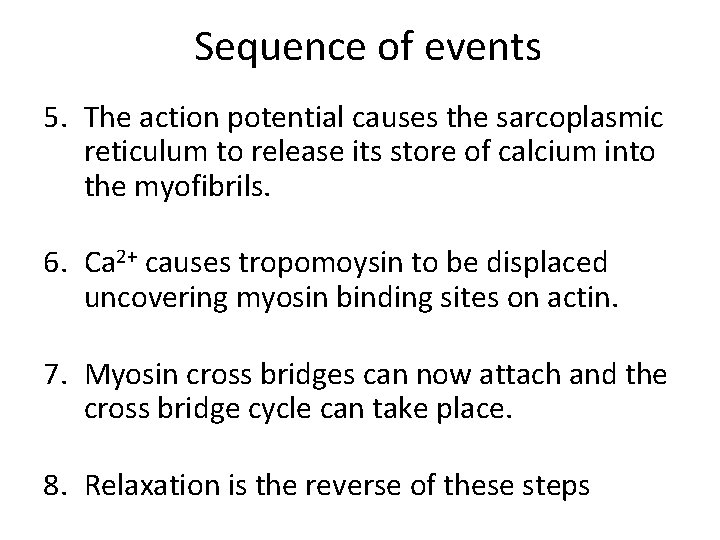 Sequence of events

5. The action potential causes the sarcoplasmic reticulum to release its store of calcium into the myofibrils.

6. $Ca^{2+}$ causes tropomoysin to be displaced uncovering myosin binding sites on actin.

7. Myosin cross bridges can now attach and the cross bridge cycle can take place.

8. Relaxation is the reverse of these steps